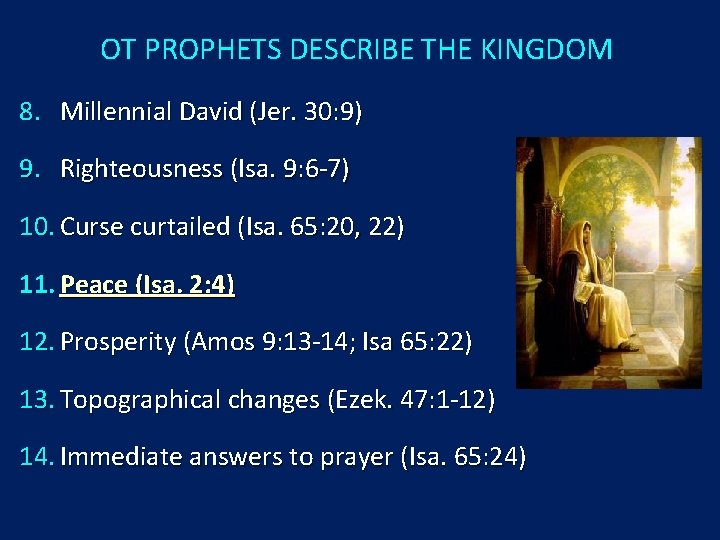 OT PROPHETS DESCRIBE THE KINGDOM

8. Millennial David (Jer. 30:9)

9. Righteousness (Isa. 9:6-7)

10. Curse curtailed (Isa. 65:20, 22)

11. Peace (Isa. 2:4)

12. Prosperity (Amos 9:13-14; Isa 65:22)

13. Topographical changes (Ezek. 47:1-12)

14. Immediate answers to prayer (Isa. 65:24)